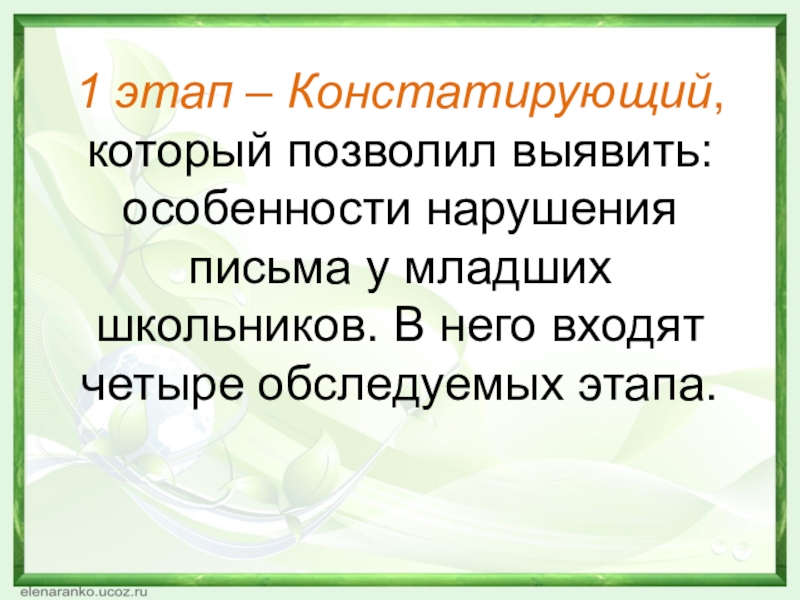 1 этап – Констатирующий, который позволил выявить: особенности нарушения письма у младших школьников. В него входят четыре обследуемых этапа.

elenaranko.ucoz.ru